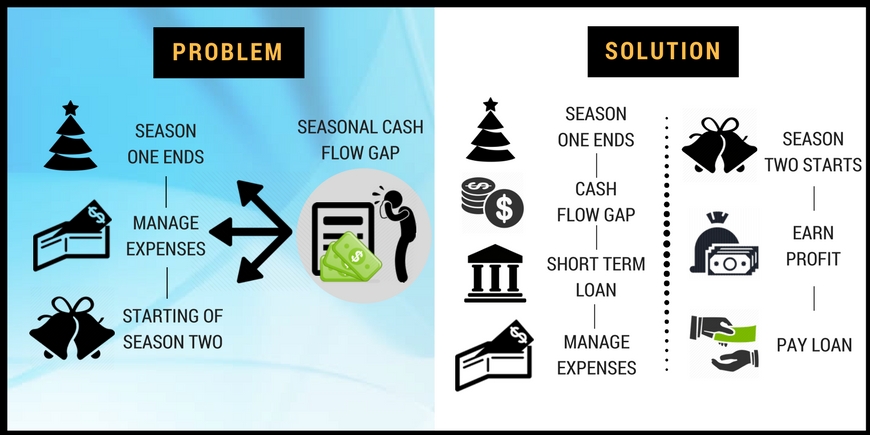 PROBLEM

SEASON ONE ENDS

MANAGE EXPENSES

STARTING OF SEASON TWO

SEASONAL CASH FLOW GAP

SOLUTION

SEASON ONE ENDS

CASH FLOW GAP

SHORT TERM LOAN

MANAGE EXPENSES

SEASON TWO STARTS

EARN PROFIT

PAY LOAN